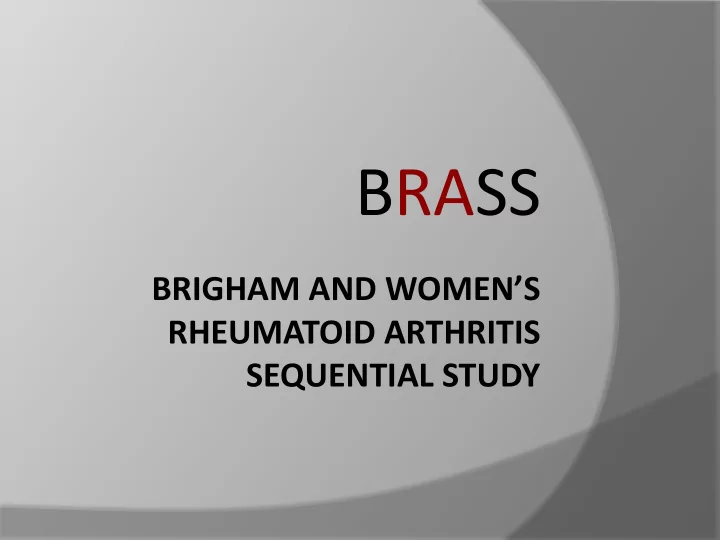 BRASS

BRIGHAM AND WOMEN'S RHEUMATOID ARTHRITIS SEQUENTIAL STUDY